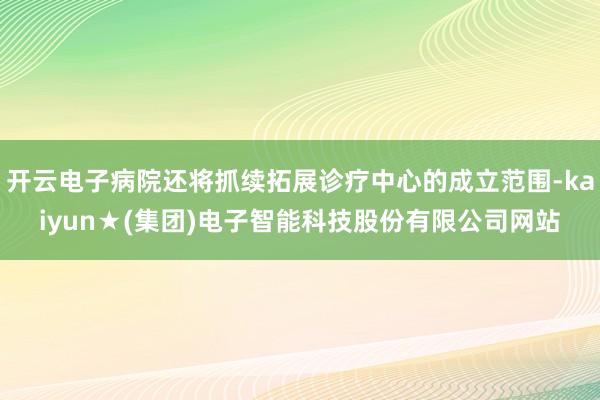 开云电子病院还将抓续拓展诊疗中心的成立范围-kaiyun★(集团)电子智能科技股份有限公司网站